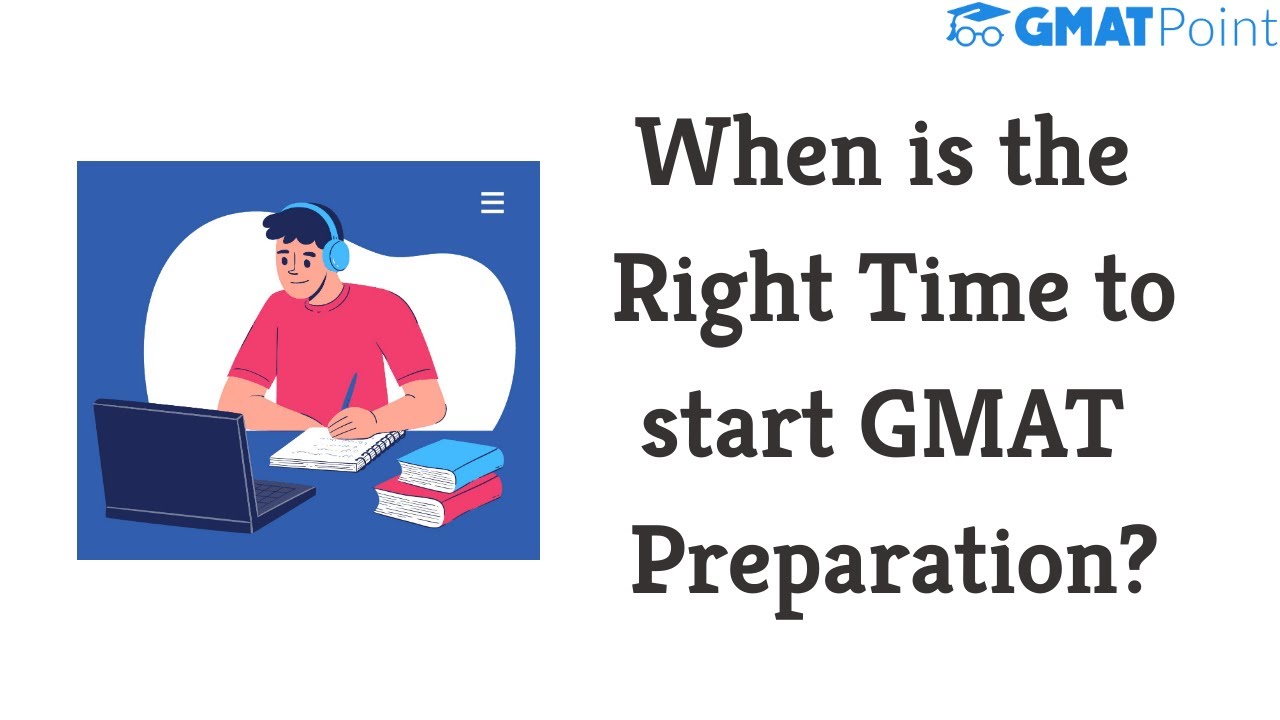 GMATPoint

When is the Right Time to start GMAT Preparation?